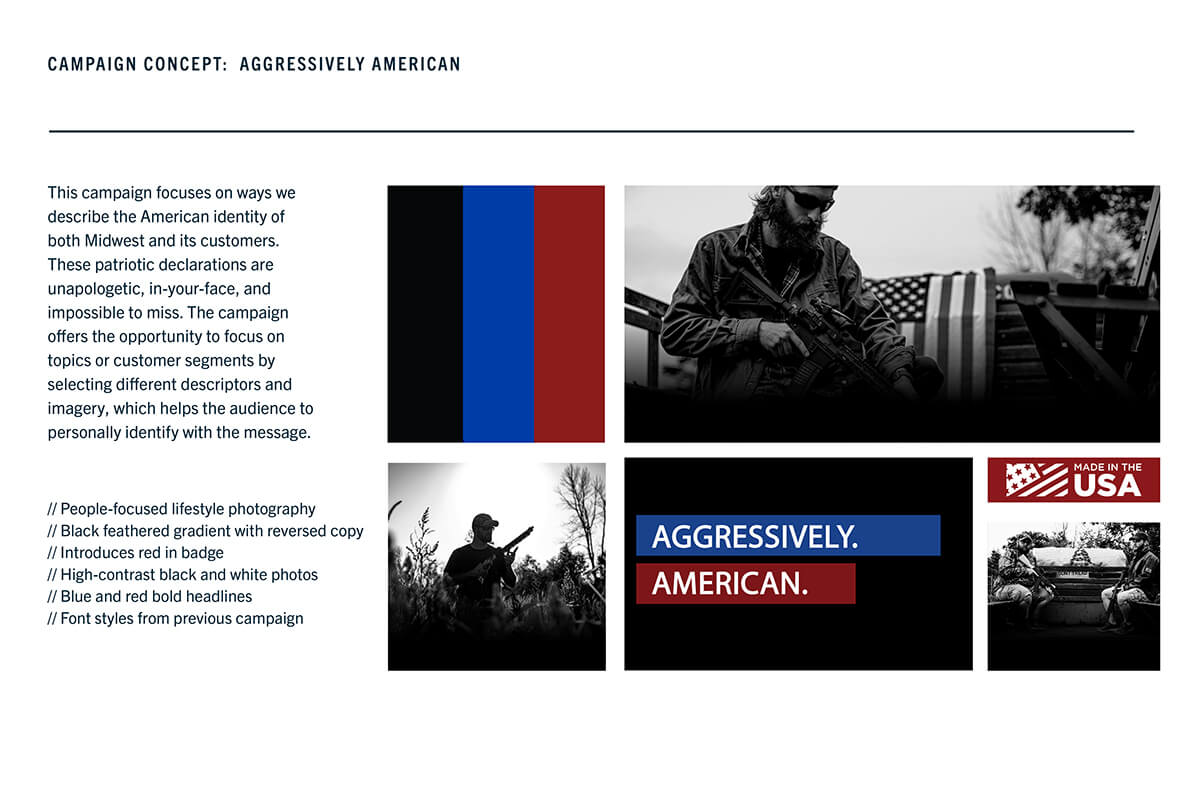 CAMPAIGN CONCEPT: AGGRESSIVELY AMERICAN

This campaign focuses on ways we describe the American identity of both Midwest and its customers. These patriotic declarations are unapologetic, in-your-face, and impossible to miss. The campaign offers the opportunity to focus on topics or customer segments by selecting different descriptors and imagery, which helps the audience to personally identify with the message.

// People-focused lifestyle photography
// Black feathered gradient with reversed copy
// Introduces red in badge
// High-contrast black and white photos
// Blue and red bold headlines
// Font styles from previous campaign

AGGRESSIVELY.
AMERICAN.

MADE IN THE USA